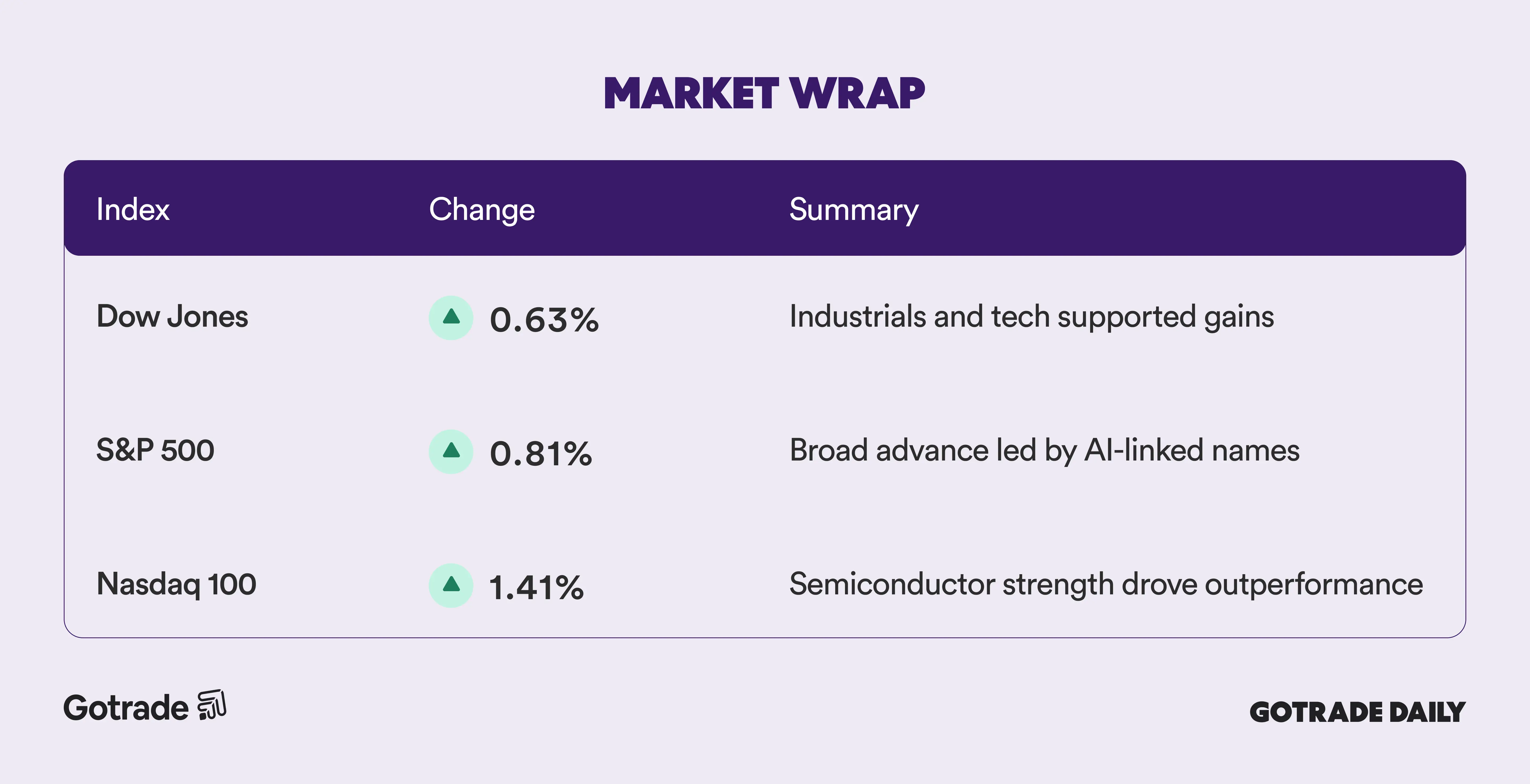 MARKET WRAP

| Index | Change | Summary |
|---|---|---|
| Dow Jones | 0.63% | Industrials and tech supported gains |
| S&P 500 | 0.81% | Broad advance led by AI-linked names |
| Nasdaq 100 | 1.41% | Semiconductor strength drove outperformance |

Gotrade

GOTRADE DAILY